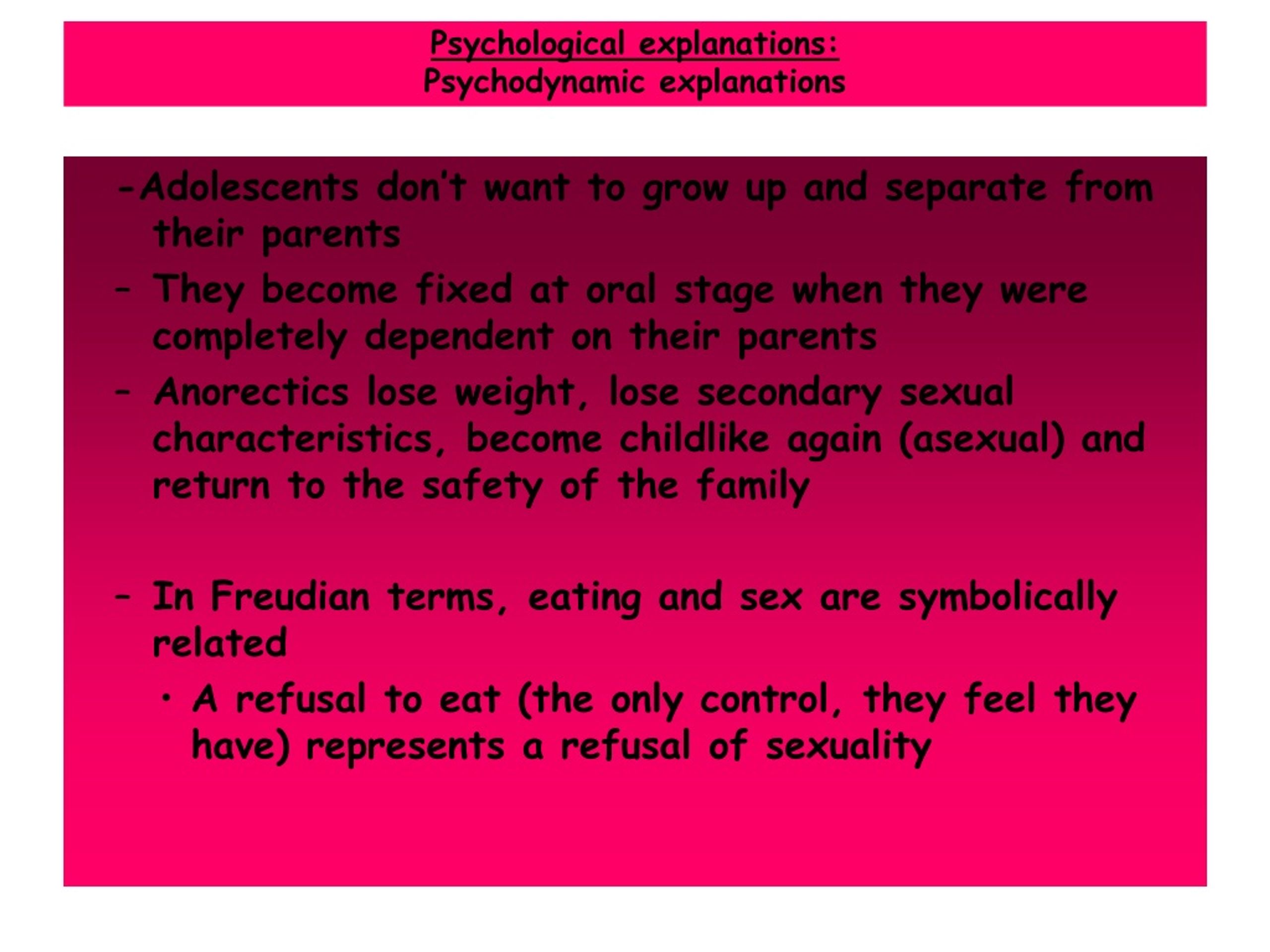 Psychological explanations:
Psychodynamic explanations

-Adolescents don't want to grow up and separate from their parents

– They become fixed at oral stage when they were completely dependent on their parents

– Anorectics lose weight, lose secondary sexual characteristics, become childlike again (asexual) and return to the safety of the family

– In Freudian terms, eating and sex are symbolically related

• A refusal to eat (the only control, they feel they have) represents a refusal of sexuality